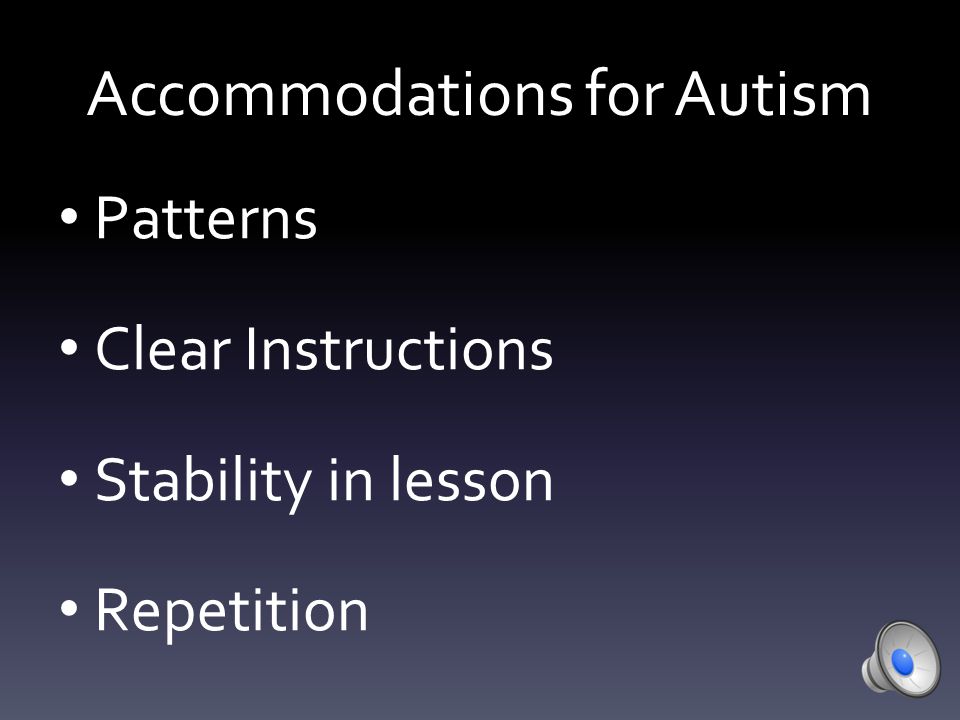 Accommodations for Autism

• Patterns

• Clear Instructions

• Stability in lesson

• Repetition